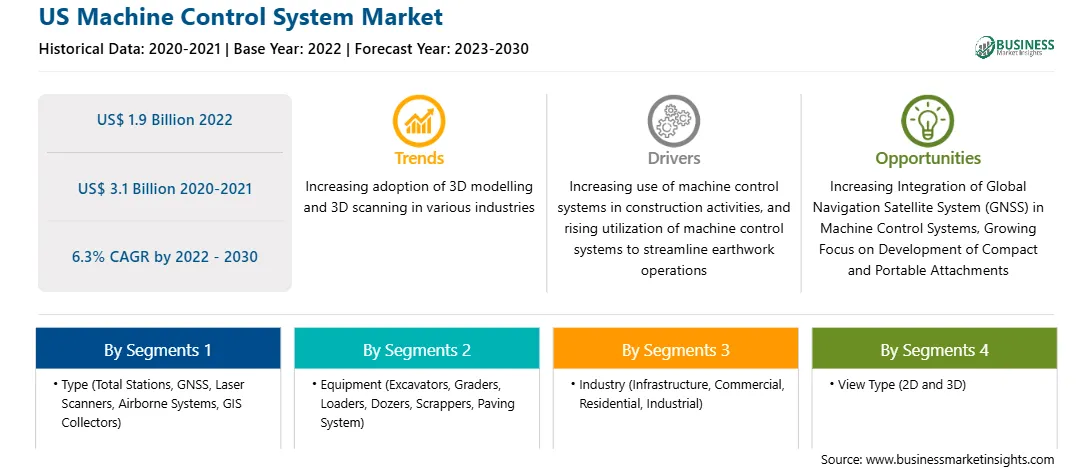 US Machine Control System Market

Historical Data: 2020-2021 | Base Year: 2022 | Forecast Year: 2023-2030

BUSINESS
Market Insights

US$ 1.9 Billion 2022

US$ 3.1 Billion 2020-2021

6.3% CAGR by 2022 - 2030

Trends

Increasing adoption of 3D modelling and 3D scanning in various industries

Drivers

Increasing use of machine control systems in construction activities, and rising utilization of machine control systems to streamline earthwork operations

Opportunities

Increasing Integration of Global Navigation Satellite System (GNSS) in Machine Control Systems, Growing Focus on Development of Compact and Portable Attachments

By Segments 1

• Type (Total Stations, GNSS, Laser Scanners, Airborne Systems, GIS Collectors)

By Segments 2

• Equipment (Excavators, Graders, Loaders, Dozers, Scrappers, Paving System)

By Segments 3

• Industry (Infrastructure, Commercial, Residential, Industrial)

By Segments 4

• View Type (2D and 3D)

Source: www.businessmarketinsights.com